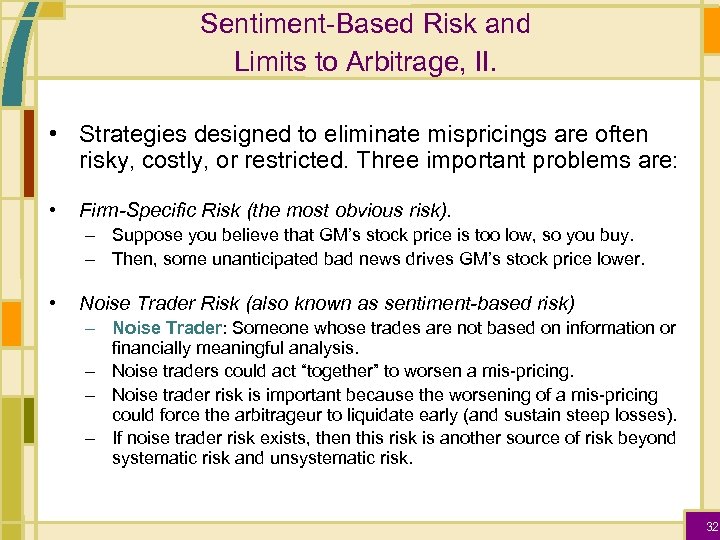 Sentiment-Based Risk and Limits to Arbitrage, II.

• Strategies designed to eliminate mispricings are often risky, costly, or restricted. Three important problems are:

• Firm-Specific Risk (the most obvious risk).
– Suppose you believe that GM's stock price is too low, so you buy.
– Then, some unanticipated bad news drives GM's stock price lower.

• Noise Trader Risk (also known as sentiment-based risk)
– Noise Trader: Someone whose trades are not based on information or financially meaningful analysis.
– Noise traders could act "together" to worsen a mis-pricing.
– Noise trader risk is important because the worsening of a mis-pricing could force the arbitrageur to liquidate early (and sustain steep losses).
– If noise trader risk exists, then this risk is another source of risk beyond systematic risk and unsystematic risk.

32